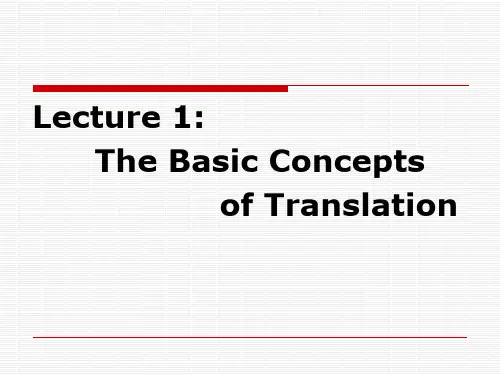 Lecture 1:
The Basic Concepts of Translation